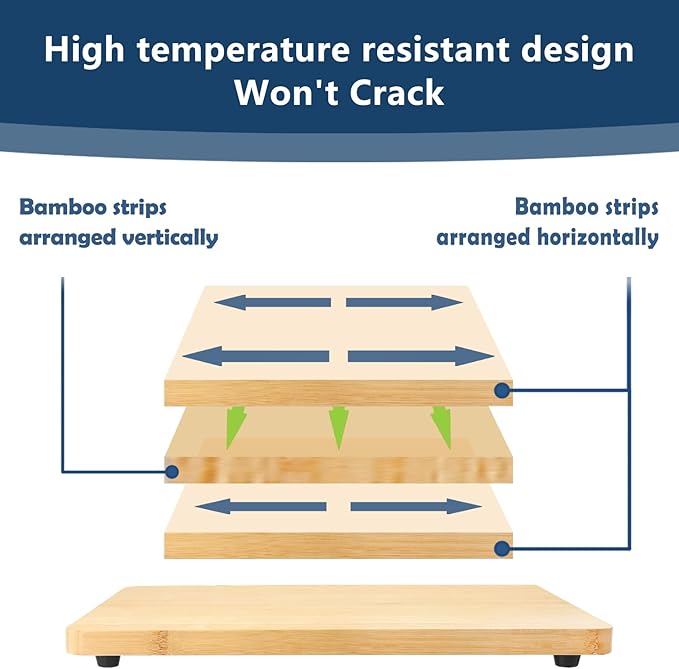 High temperature resistant design
Won't Crack

Bamboo strips arranged vertically

Bamboo strips arranged horizontally